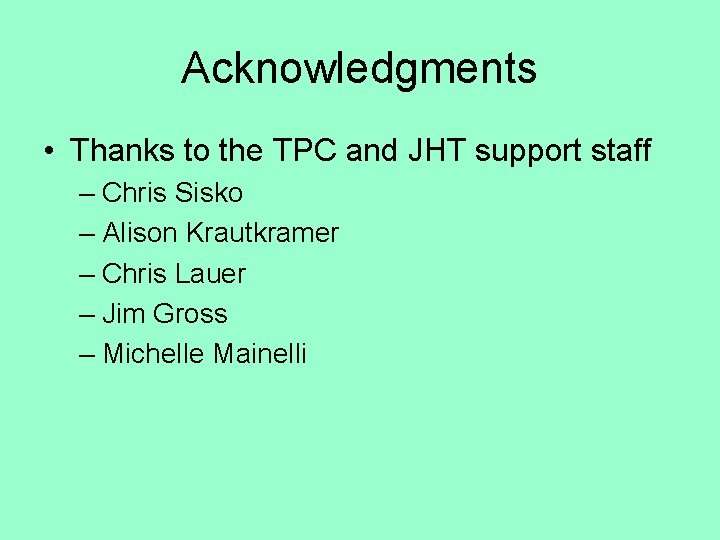 Acknowledgments

• Thanks to the TPC and JHT support staff
– Chris Sisko
– Alison Krautkramer
– Chris Lauer
– Jim Gross
– Michelle Mainelli